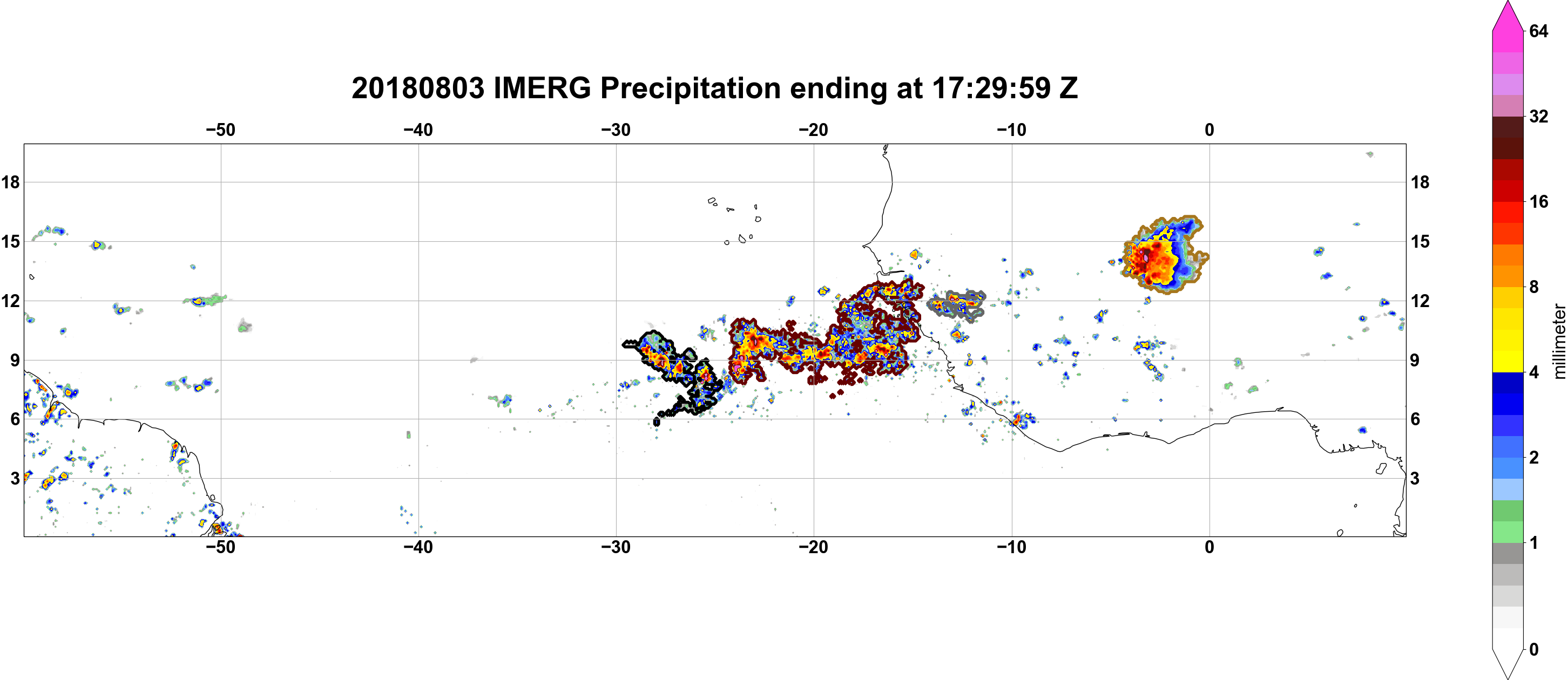 20180803 IMERG Precipitation ending at 17:29:59 Z

−50 −40 −30 −20 −10 0

18
15
12
9
6
3

18
15
12
9
6
3

−50 −40 −30 −20 −10 0

64
32
16
8
4
2
1
0
millimeter